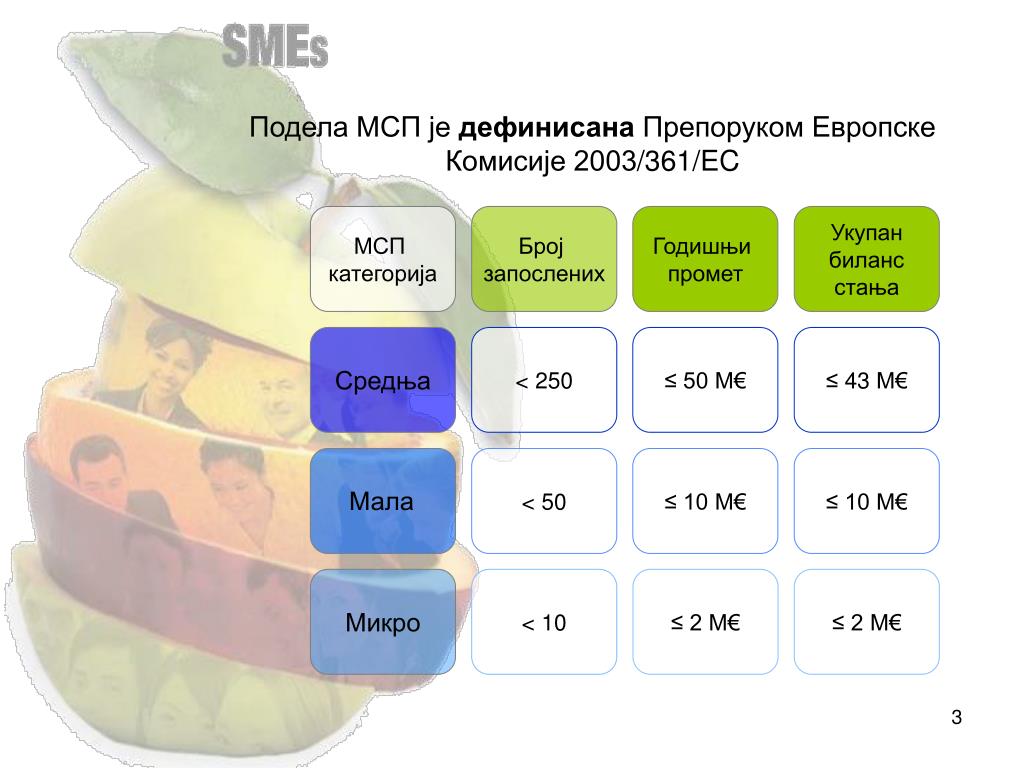 SMEs

Подела МСП је **дефинисана** Препоруком Европске Комисије 2003/361/ЕС

| МСП категорија | Број запослених | Годишњи промет | Укупан биланс стања |
|---|---|---|---|
| Средња | < 250 | ≤ 50 М€ | ≤ 43 М€ |
| Мала | < 50 | ≤ 10 М€ | ≤ 10 М€ |
| Микро | < 10 | ≤ 2 М€ | ≤ 2 М€ |

3